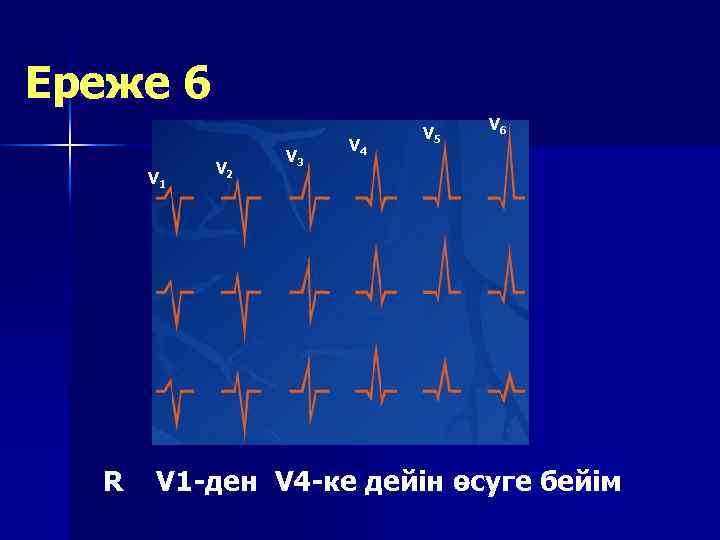 Ереже 6

$V_1$ $V_2$ $V_3$ $V_4$ $V_5$ $V_6$

R V1-ден V4-ке дейін өсуге бейім